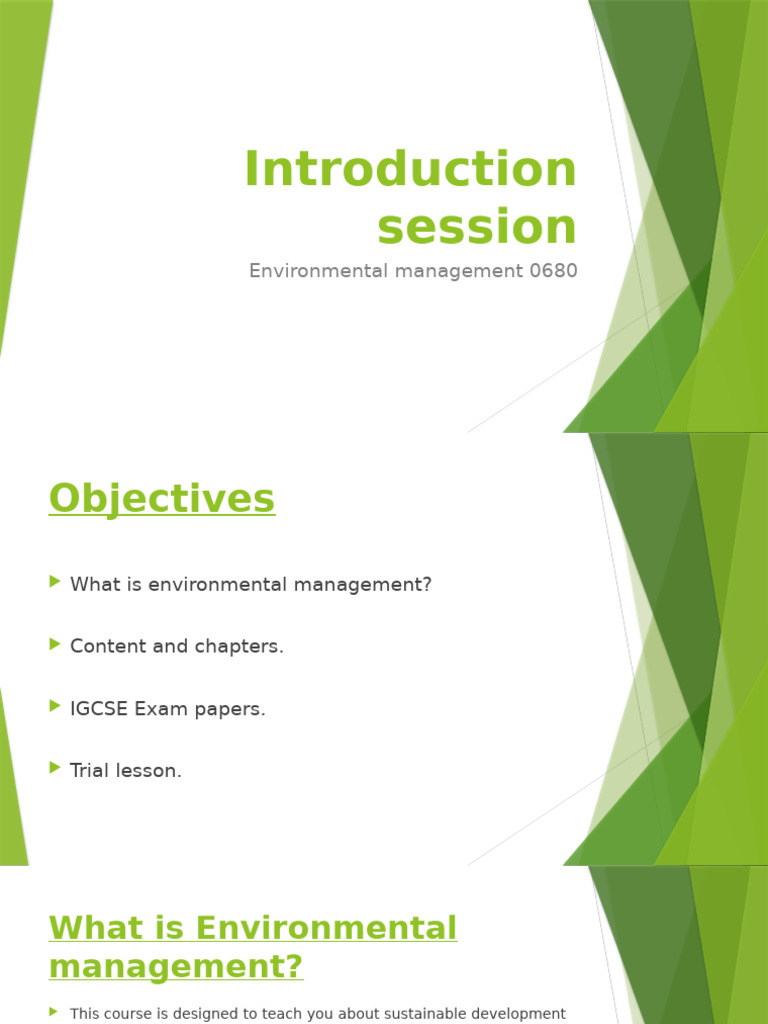 Introduction session

Environmental management 0680

Objectives

What is environmental management?

Content and chapters.

IGCSE Exam papers.

Trial lesson.

What is Environmental management?

This course is designed to teach you about sustainable development